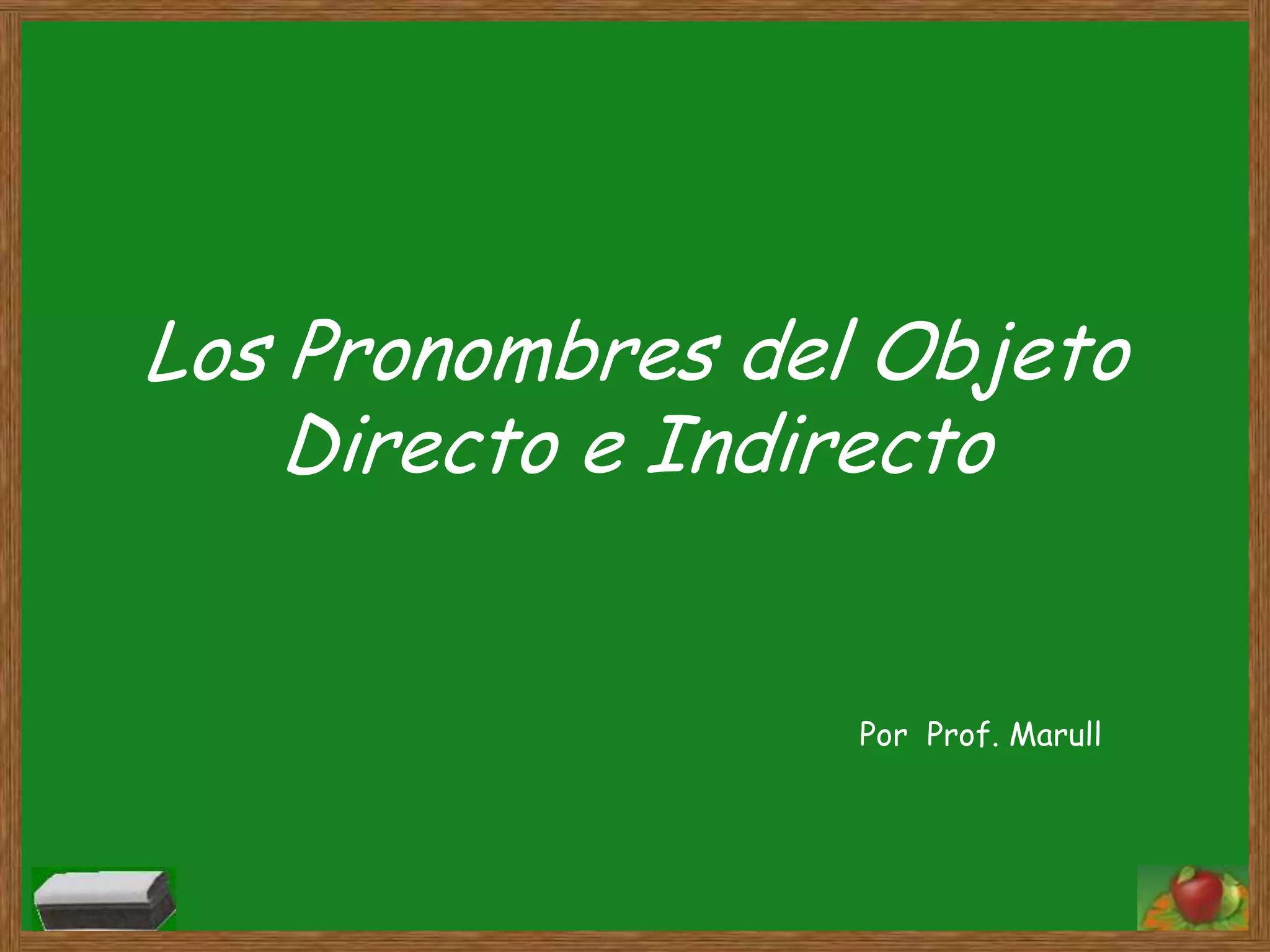 Los Pronombres del Objeto Directo e Indirecto

Por Prof. Marull